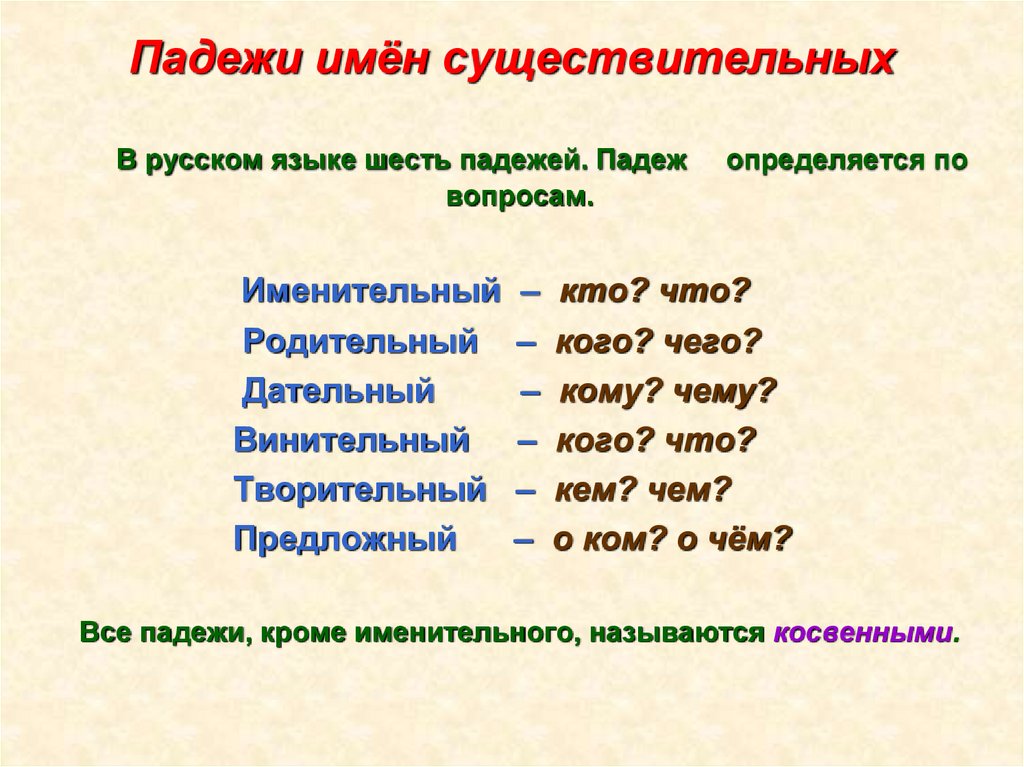 Падежи имён существительных

В русском языке шесть падежей. Падеж определяется по вопросам.

Именительный – кто? что?
Родительный – кого? чего?
Дательный – кому? чему?
Винительный – кого? что?
Творительный – кем? чем?
Предложный – о ком? о чём?

Все падежи, кроме именительного, называются косвенными.